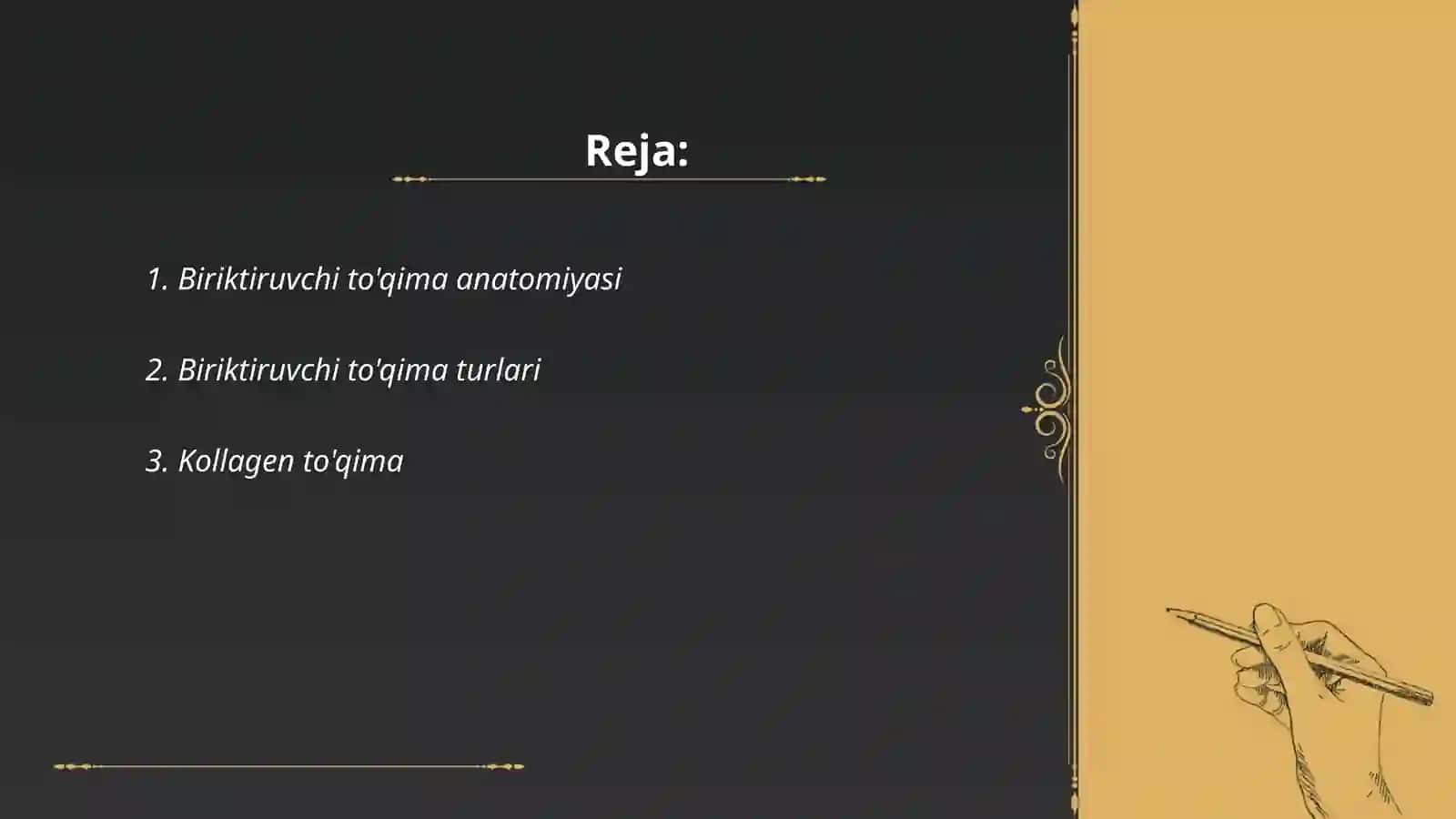 Reja:

1. Biriktiruvchi to'qima anatomiyasi

2. Biriktiruvchi to'qima turlari

3. Kollagen to'qima